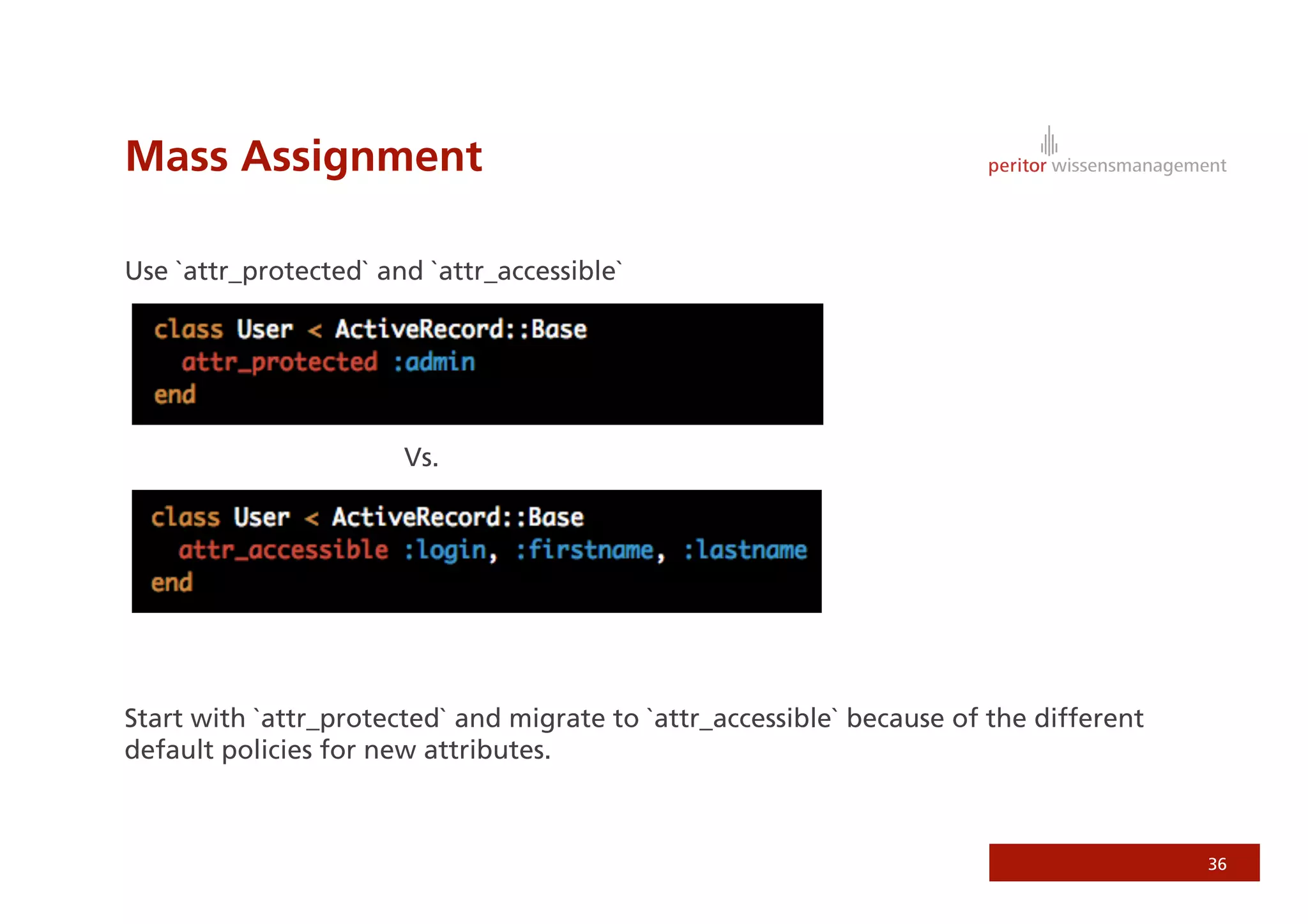 Mass Assignment

peritor wissensmanagement

Use `attr_protected` and `attr_accessible`

class User < ActiveRecord::Base
  attr_protected :admin
end

Vs.

class User < ActiveRecord::Base
  attr_accessible :login, :firstname, :lastname
end

Start with `attr_protected` and migrate to `attr_accessible` because of the different default policies for new attributes.

36